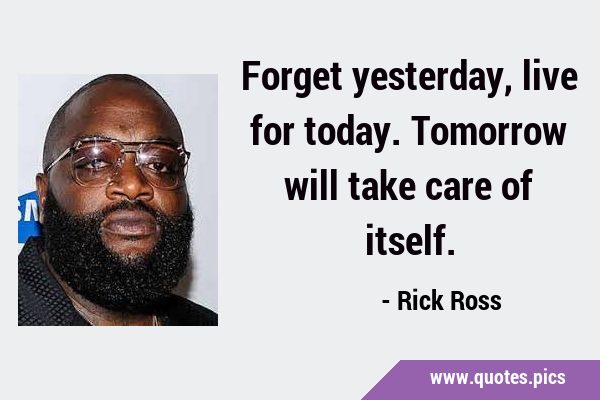 Forget yesterday, live for today. Tomorrow will take care of itself.

- Rick Ross

www.quotes.pics